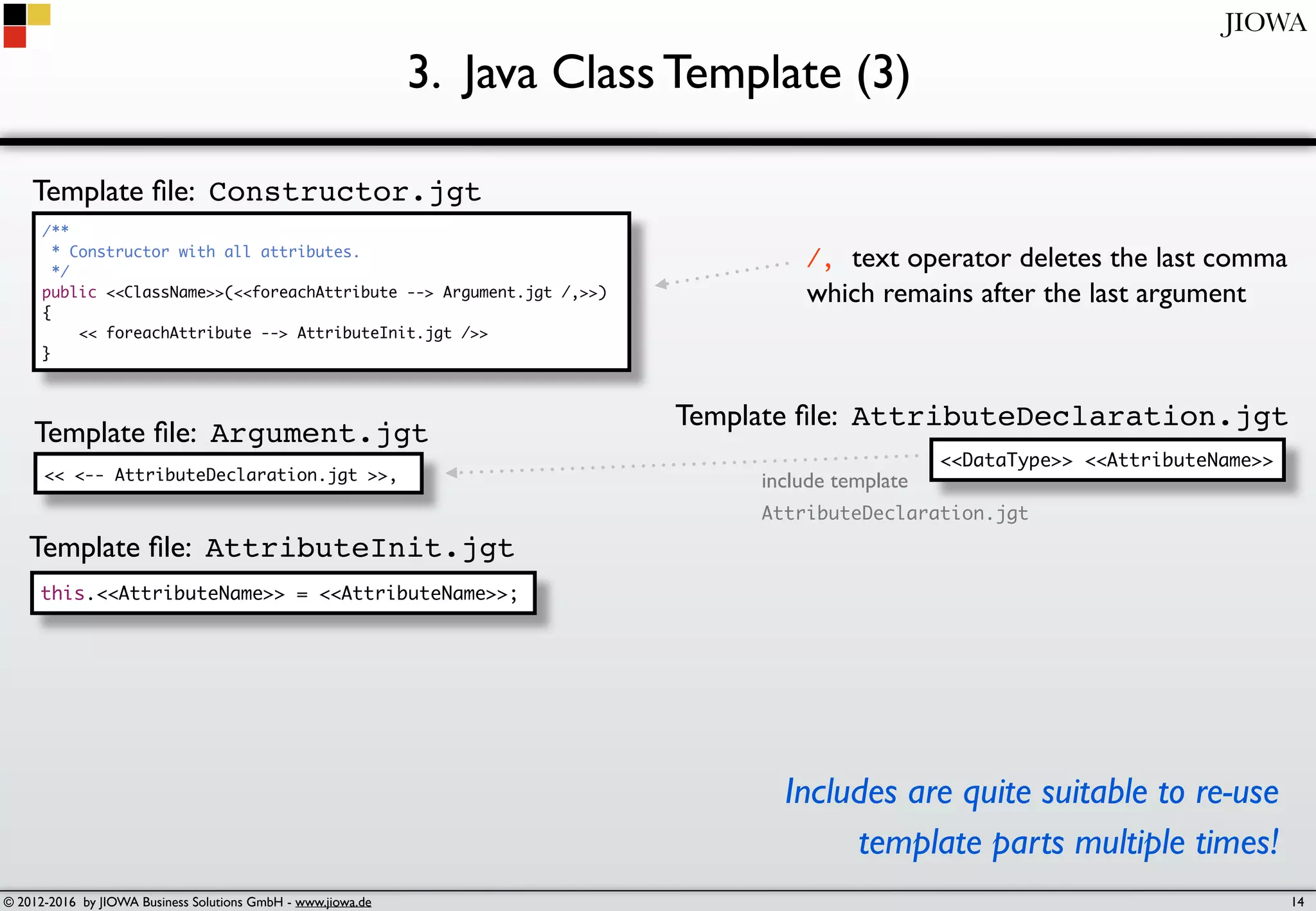 JIOWA

3. Java Class Template (3)

Template file: Constructor.jgt

/**
 * Constructor with all attributes.
 */
public <<ClassName>>(<<foreachAttribute --> Argument.jgt /,>>)
{
    << foreachAttribute --> AttributeInit.jgt />>
}

/, text operator deletes the last comma which remains after the last argument

Template file: Argument.jgt

<< <-- AttributeDeclaration.jgt >>,

Template file: AttributeDeclaration.jgt

<<DataType>> <<AttributeName>>

include template AttributeDeclaration.jgt

Template file: AttributeInit.jgt

this.<<AttributeName>> = <<AttributeName>>;

Includes are quite suitable to re-use template parts multiple times!

© 2012-2016 by JIOWA Business Solutions GmbH - www.jiowa.de

14